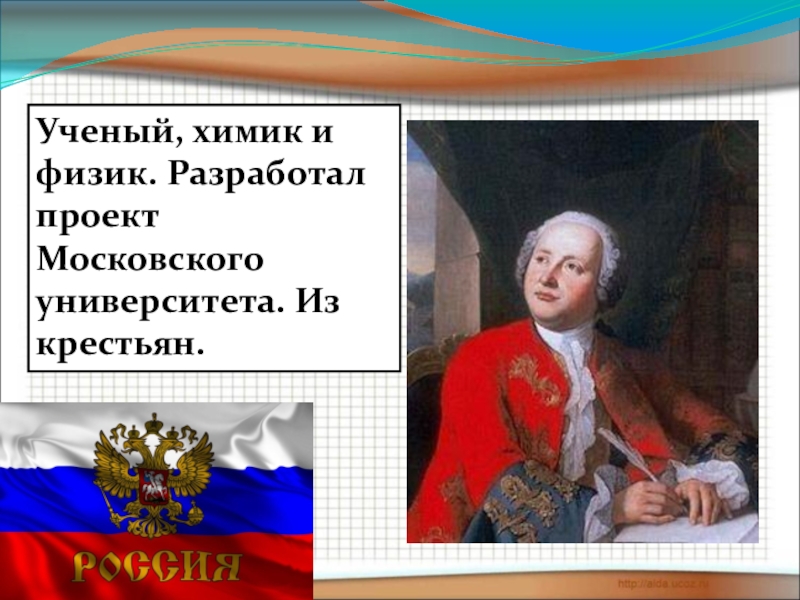 Ученый, химик и физик. Разработал проект Московского университета. Из крестьян.

РОССИЯ

http://aida.ucoz.ru